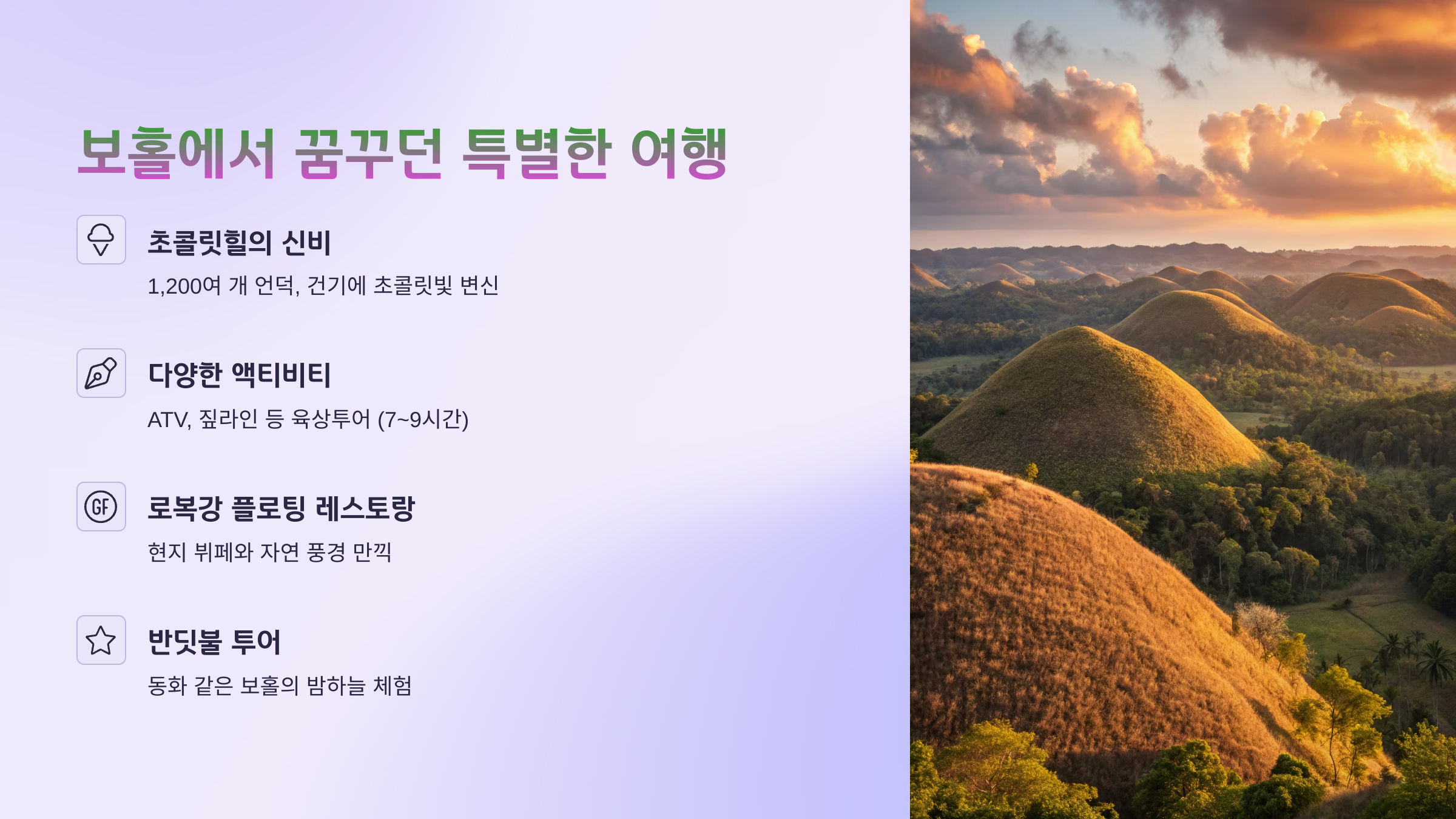 보홀에서 꿈꾸던 특별한 여행

초콜릿힐의 신비

1,200여 개 언덕, 건기에 초콜릿빛 변신

다양한 액티비티

ATV, 짚라인 등 육상투어 (7~9시간)

GF

로복강 플로팅 레스토랑

현지 뷔페와 자연 풍경 만끽

반딧불 투어

동화 같은 보홀의 밤하늘 체험